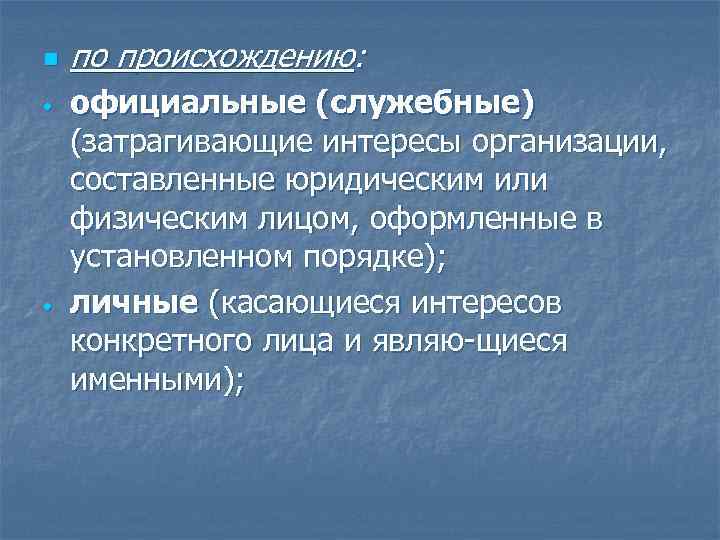 по происхождению:

официальные (служебные) (затрагивающие интересы организации, составленные юридическим или физическим лицом, оформленные в установленном порядке);

личные (касающиеся интересов конкретного лица и являю-щиеся именными);